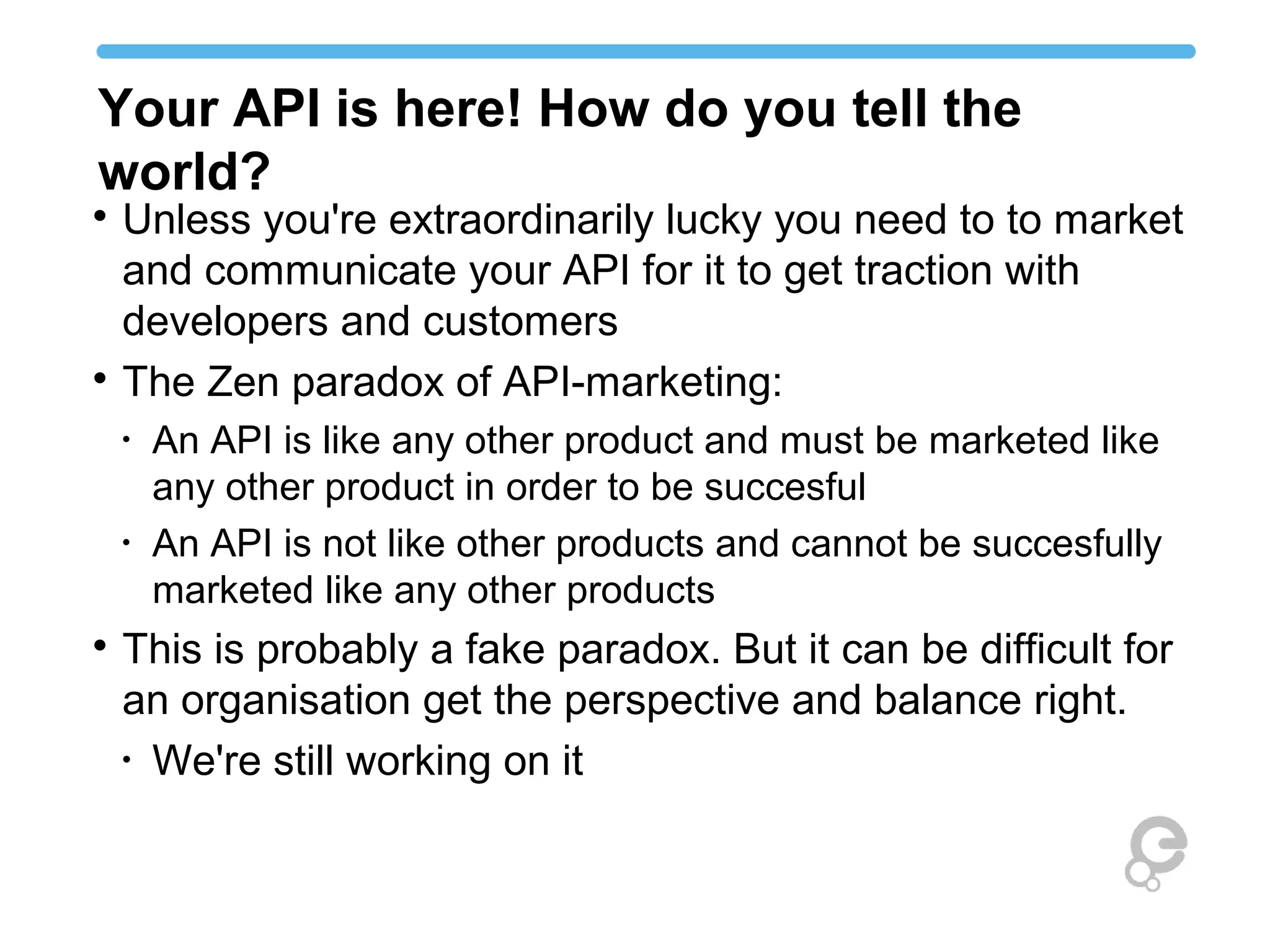 Your API is here! How do you tell the world?

• Unless you're extraordinarily lucky you need to to market and communicate your API for it to get traction with developers and customers

• The Zen paradox of API-marketing:

  • An API is like any other product and must be marketed like any other product in order to be succesful

  • An API is not like other products and cannot be succesfully marketed like any other products

• This is probably a fake paradox. But it can be difficult for an organisation get the perspective and balance right.

  • We're still working on it